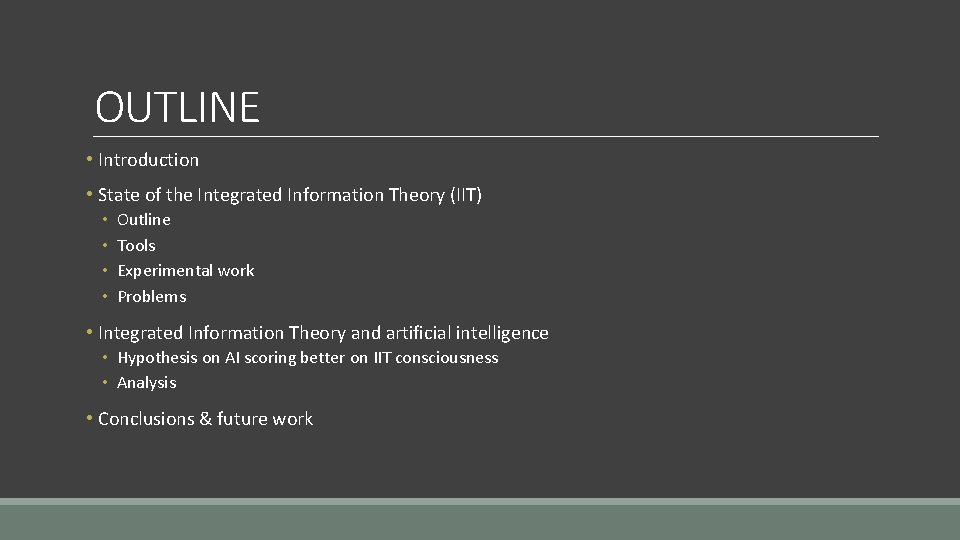 OUTLINE

• Introduction
• State of the Integrated Information Theory (IIT)
  • Outline
  • Tools
  • Experimental work
  • Problems
• Integrated Information Theory and artificial intelligence
  • Hypothesis on AI scoring better on IIT consciousness
  • Analysis
• Conclusions & future work